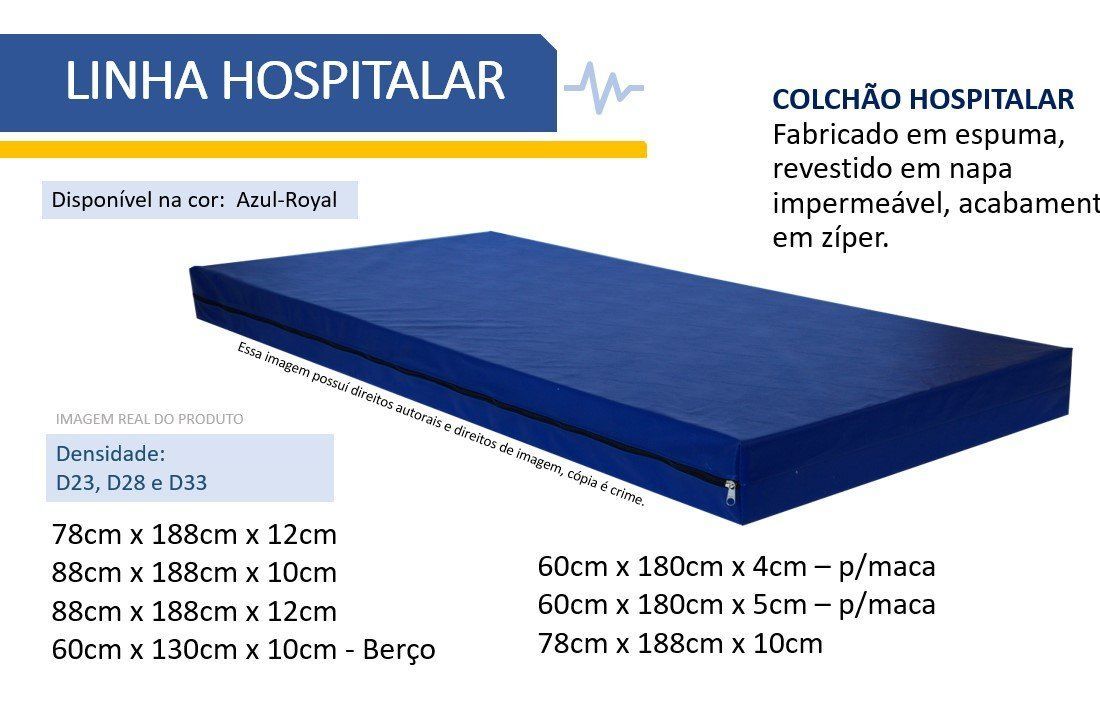 LINHA HOSPITALAR

COLCHÃO HOSPITALAR
Fabricado em espuma, revestido em napa impermeável, acabament em zíper.

Disponível na cor: Azul-Royal

Essa imagem possuí direitos autorais e direitos de imagem, cópia é crime.

IMAGEM REAL DO PRODUTO

Densidade:
D23, D28 e D33

78cm x 188cm x 12cm
88cm x 188cm x 10cm
88cm x 188cm x 12cm
60cm x 130cm x 10cm - Berço

60cm x 180cm x 4cm – p/maca
60cm x 180cm x 5cm – p/maca
78cm x 188cm x 10cm